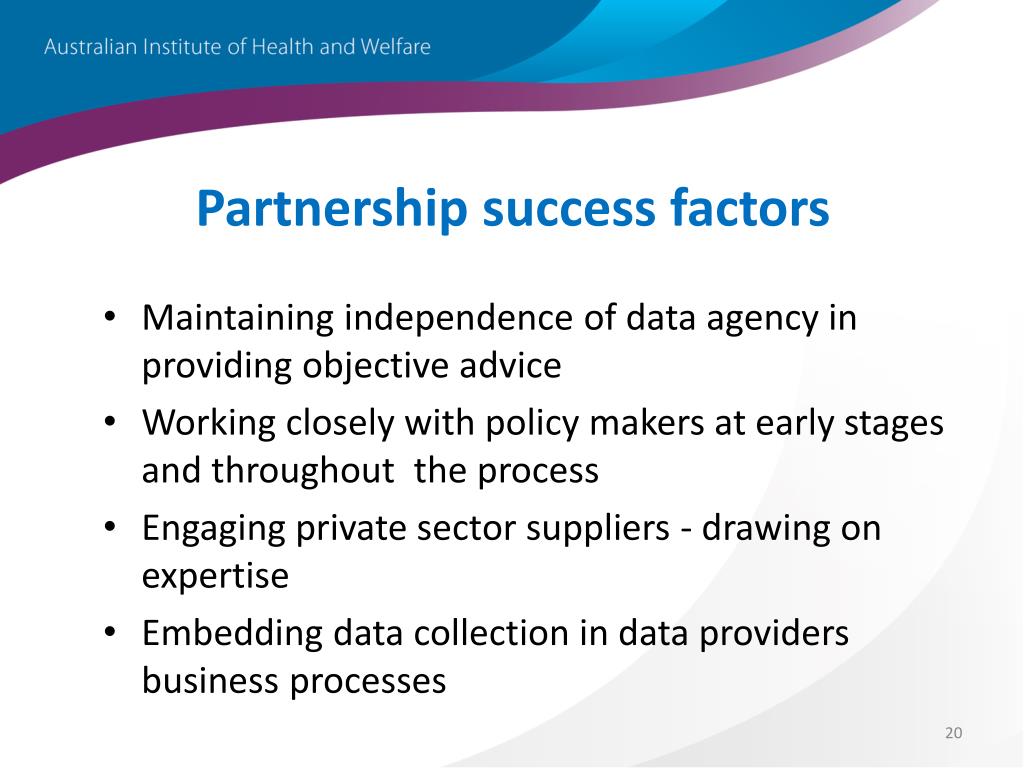 Australian Institute of Health and Welfare

Partnership success factors

• Maintaining independence of data agency in providing objective advice
• Working closely with policy makers at early stages and throughout  the process
• Engaging private sector suppliers - drawing on expertise
• Embedding data collection in data providers business processes

20